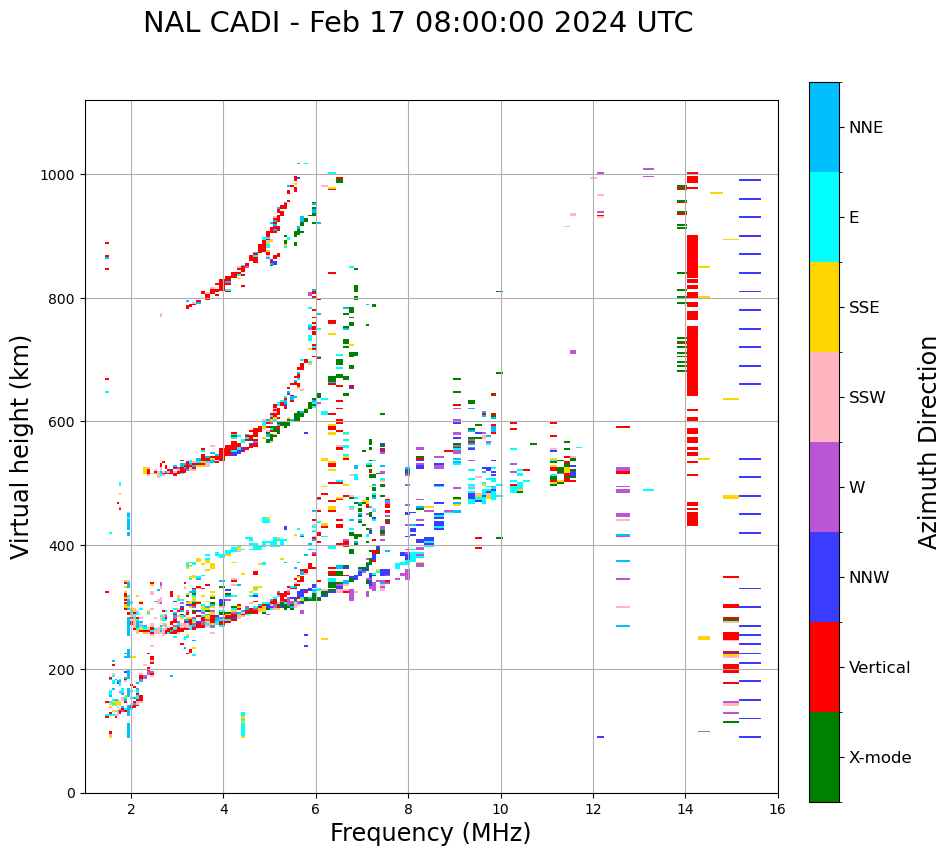 NAL CADI - Feb 17 08:00:00 2024 UTC

Virtual height (km)

1000
800
600
400
200
0

2 4 6 8 10 12 14 16

Frequency (MHz)

NNE
E
SSE
SSW
W
NNW
Vertical
X-mode

Azimuth Direction